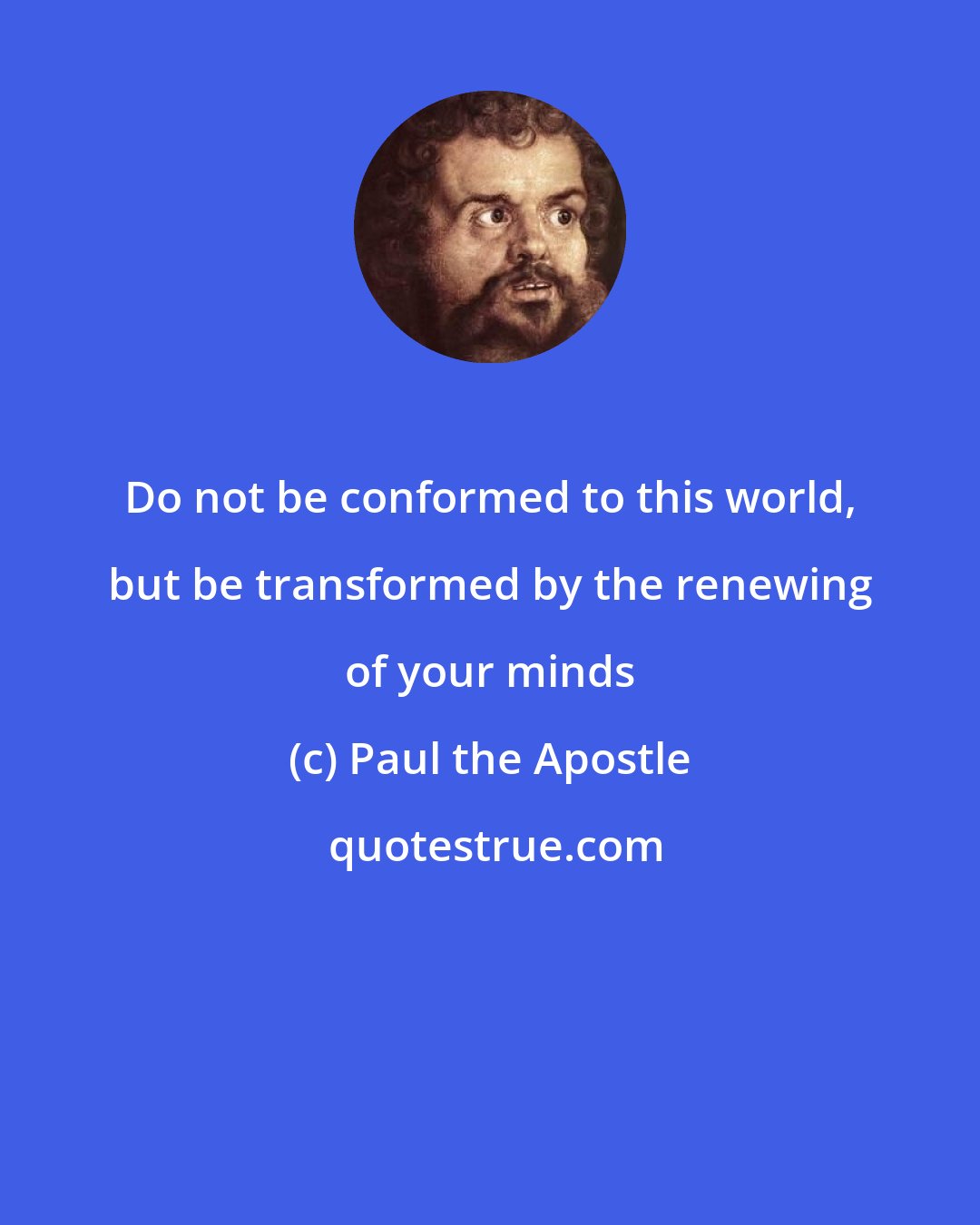 Do not be conformed to this world, but be transformed by the renewing of your minds

(c) Paul the Apostle

quotestrue.com